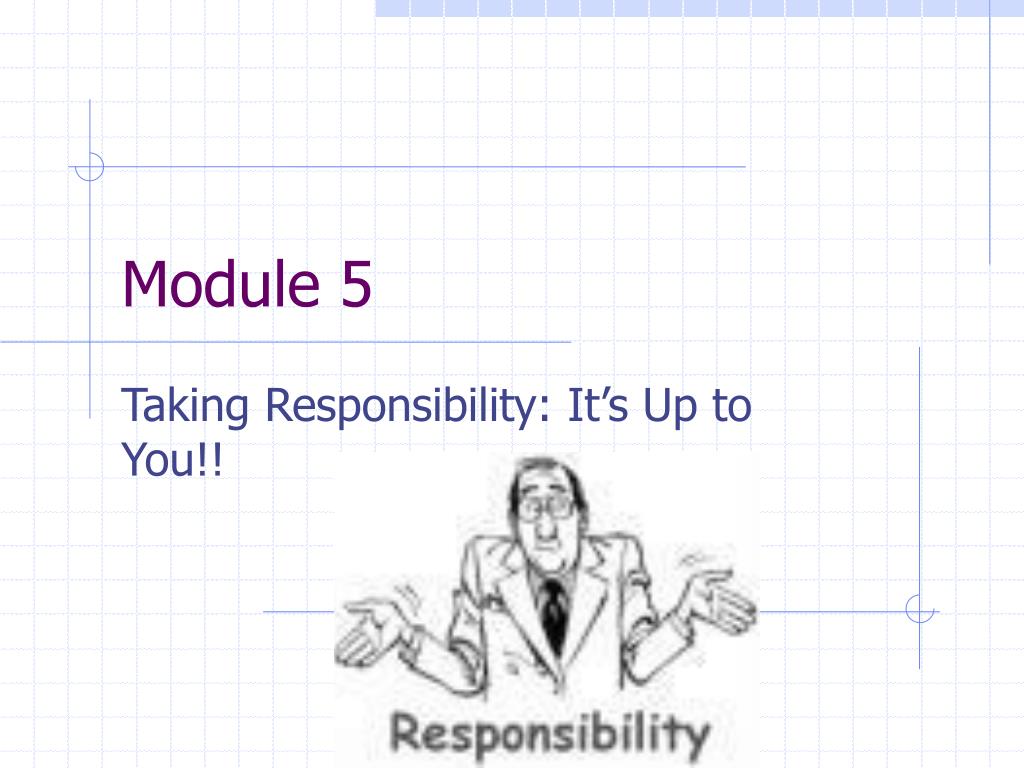 Module 5

Taking Responsibility: It's Up to You!!

Responsibility